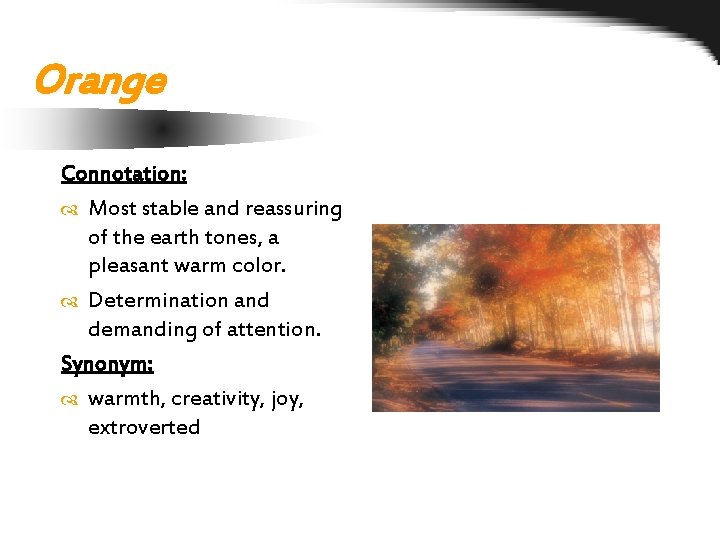 Orange

Connotation:

Most stable and reassuring of the earth tones, a pleasant warm color.

Determination and demanding of attention.

Synonym:

warmth, creativity, joy, extroverted